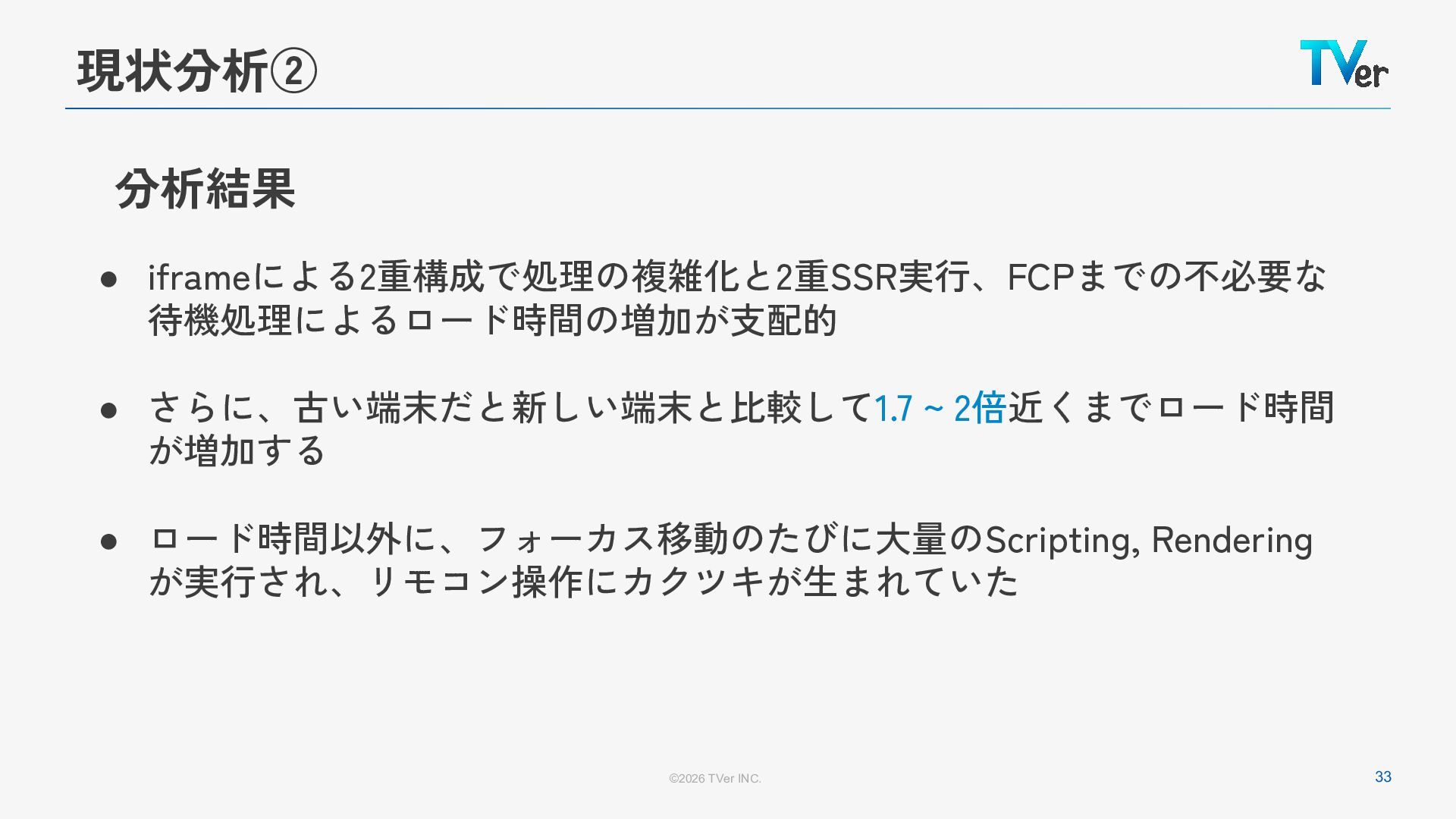 現状分析②

TVer

分析結果

● iframeによる2重構成で処理の複雑化と2重SSR実行、FCPまでの不必要な待機処理によるロード時間の増加が支配的

● さらに、古い端末だと新しい端末と比較して1.7 ~ 2倍近くまでロード時間が増加する

● ロード時間以外に、フォーカス移動のたびに大量のScripting, Renderingが実行され、リモコン操作にカクツキが生まれていた

©2026 TVer INC.

33